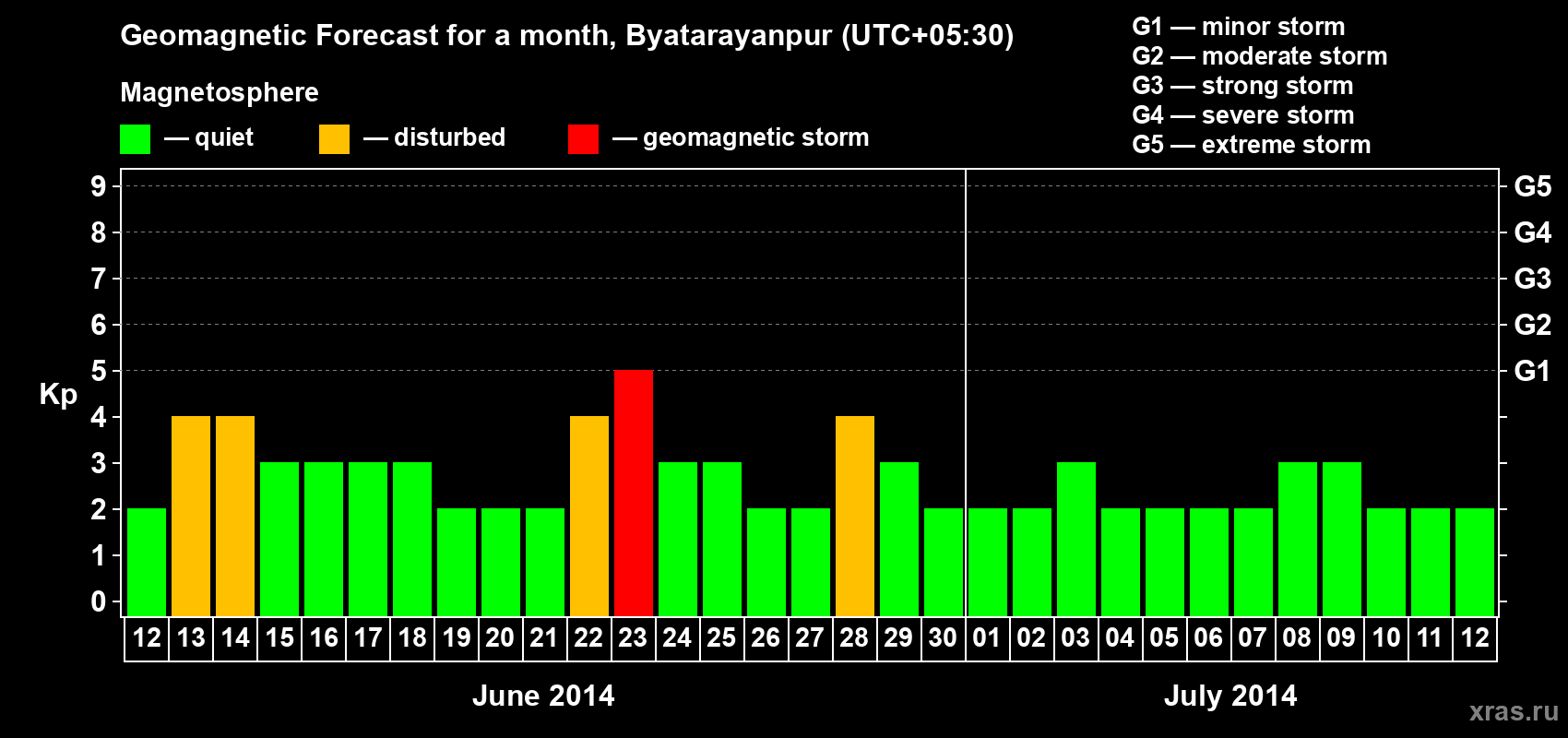 Geomagnetic Forecast for a month, Byatarayanpur (UTC+05:30)

Magnetosphere

— quiet — disturbed — geomagnetic storm

G1 — minor storm
G2 — moderate storm
G3 — strong storm
G4 — severe storm
G5 — extreme storm

Kp

9
8
7
6
5
4
3
2
1
0

G5
G4
G3
G2
G1

12 13 14 15 16 17 18 19 20 21 22 23 24 25 26 27 28 29 30 01 02 03 04 05 06 07 08 09 10 11 12

June 2014

July 2014

xras.ru